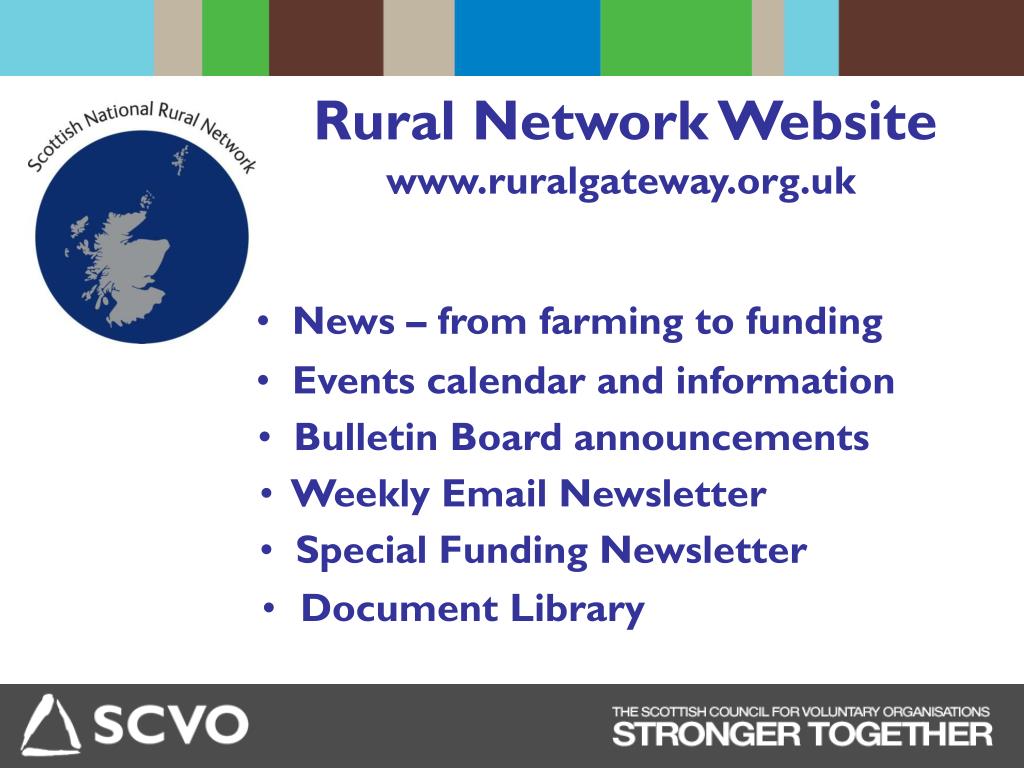 Scottish National Rural Network

Rural Network Website
www.ruralgateway.org.uk

• News – from farming to funding
• Events calendar and information
• Bulletin Board announcements
• Weekly Email Newsletter
• Special Funding Newsletter
• Document Library

SCVO

THE SCOTTISH COUNCIL FOR VOLUNTARY ORGANISATIONS
STRONGER TOGETHER